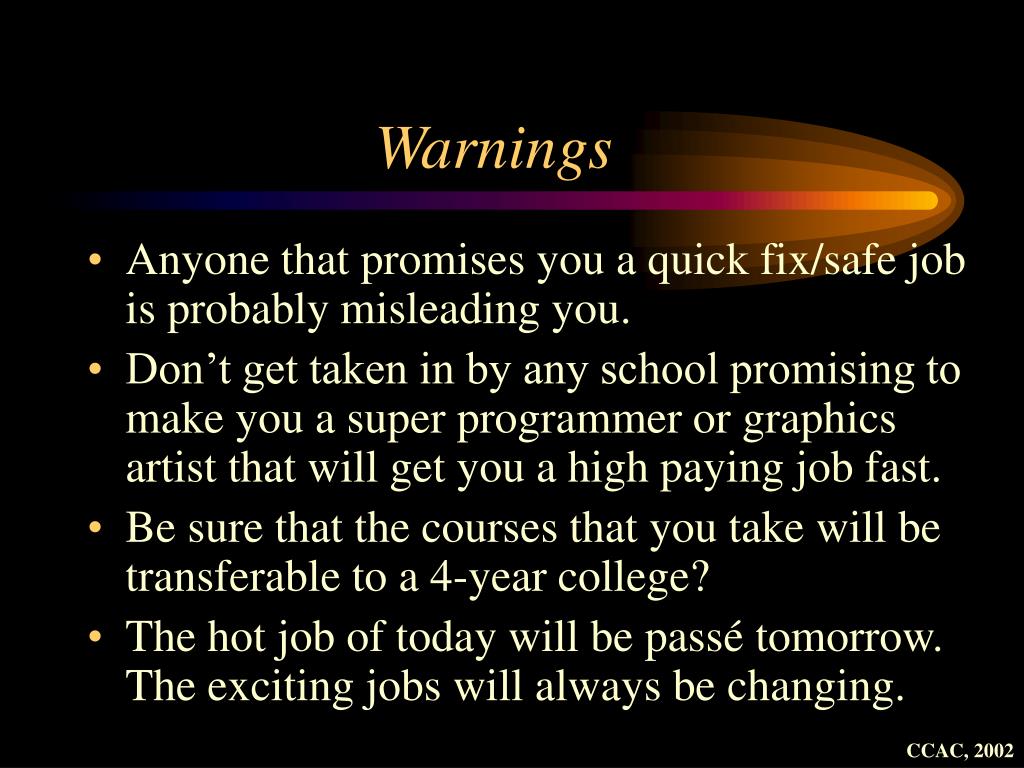 Warnings

• Anyone that promises you a quick fix/safe job is probably misleading you.
• Don’t get taken in by any school promising to make you a super programmer or graphics artist that will get you a high paying job fast.
• Be sure that the courses that you take will be transferable to a 4-year college?
• The hot job of today will be passé tomorrow. The exciting jobs will always be changing.

CCAC, 2002